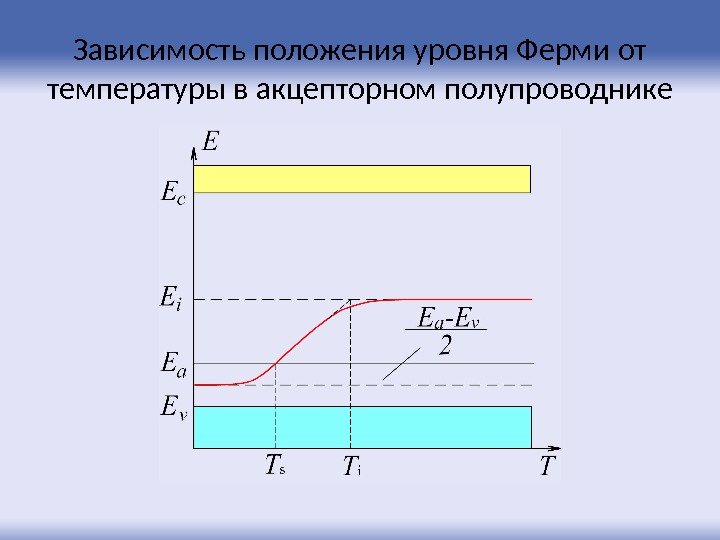 Зависимость положения уровня Ферми от температуры в акцепторном полупроводнике

$E$

$E_c$

$E_i$

$\frac{E_a-E_v}{2}$

$E_a$

$E_v$

$T_s$ $T_i$ $T$